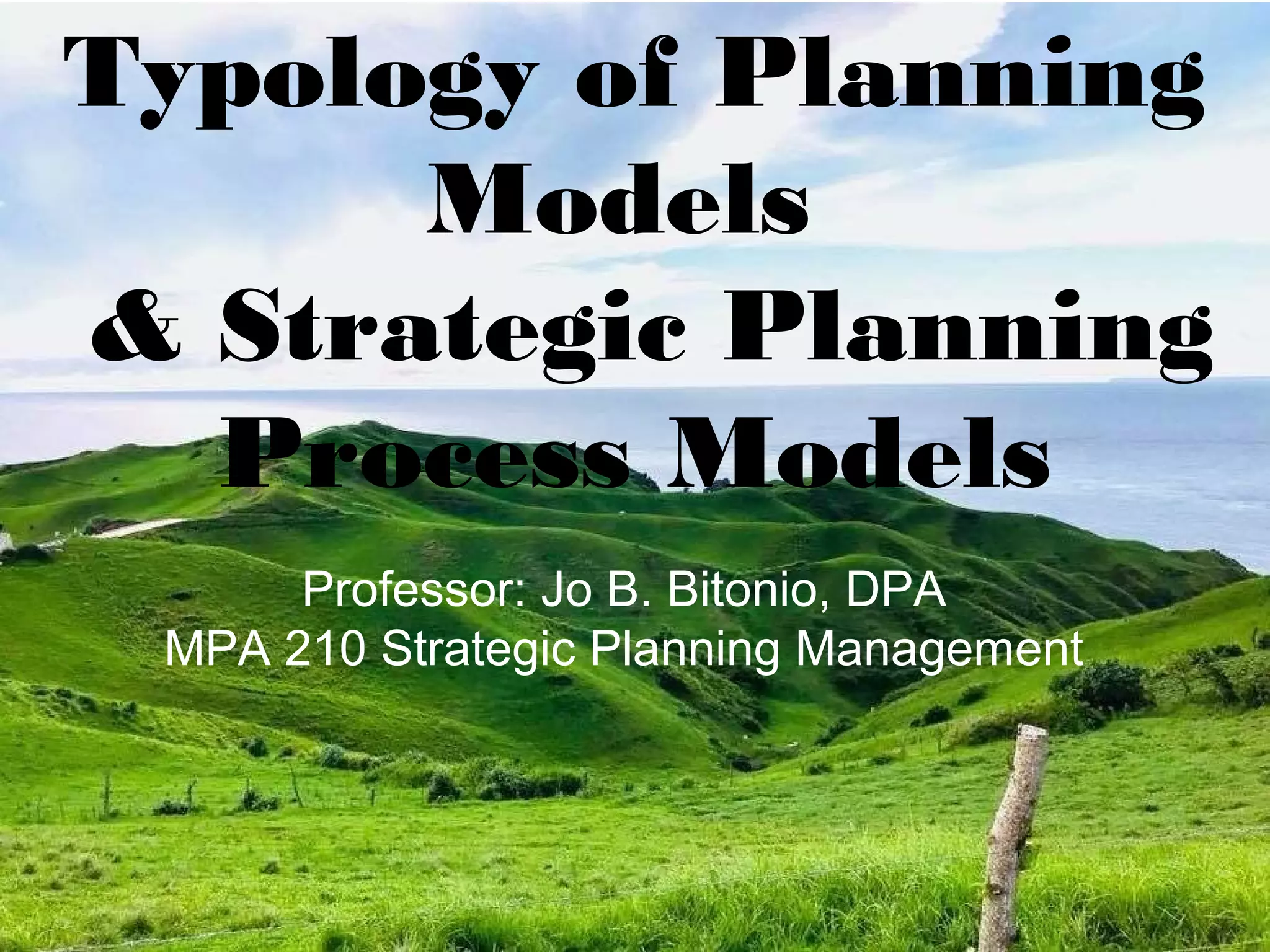 Typology of Planning Models
& Strategic Planning Process Models

Professor: Jo B. Bitonio, DPA
MPA 210 Strategic Planning Management